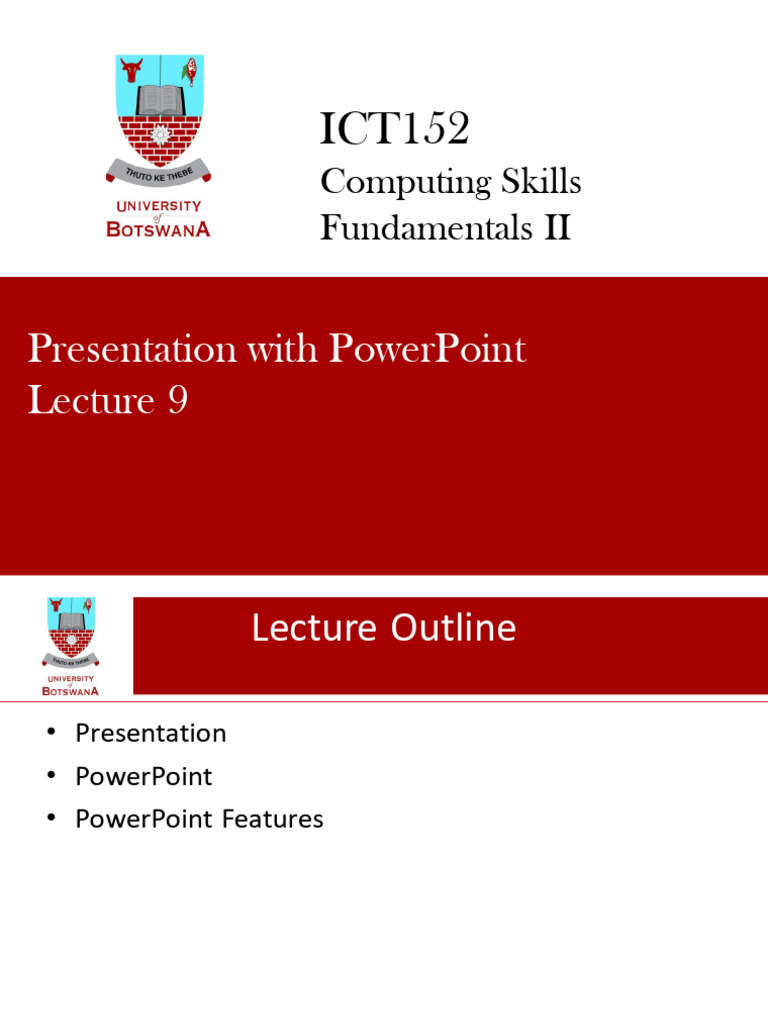 THUTO KE THEBE
UNIVERSITY of BOTSWANA

ICT152
Computing Skills Fundamentals II

Presentation with PowerPoint
Lecture 9

THUTO KE THEBE
UNIVERSITY of BOTSWANA

Lecture Outline

• Presentation
• PowerPoint
• PowerPoint Features